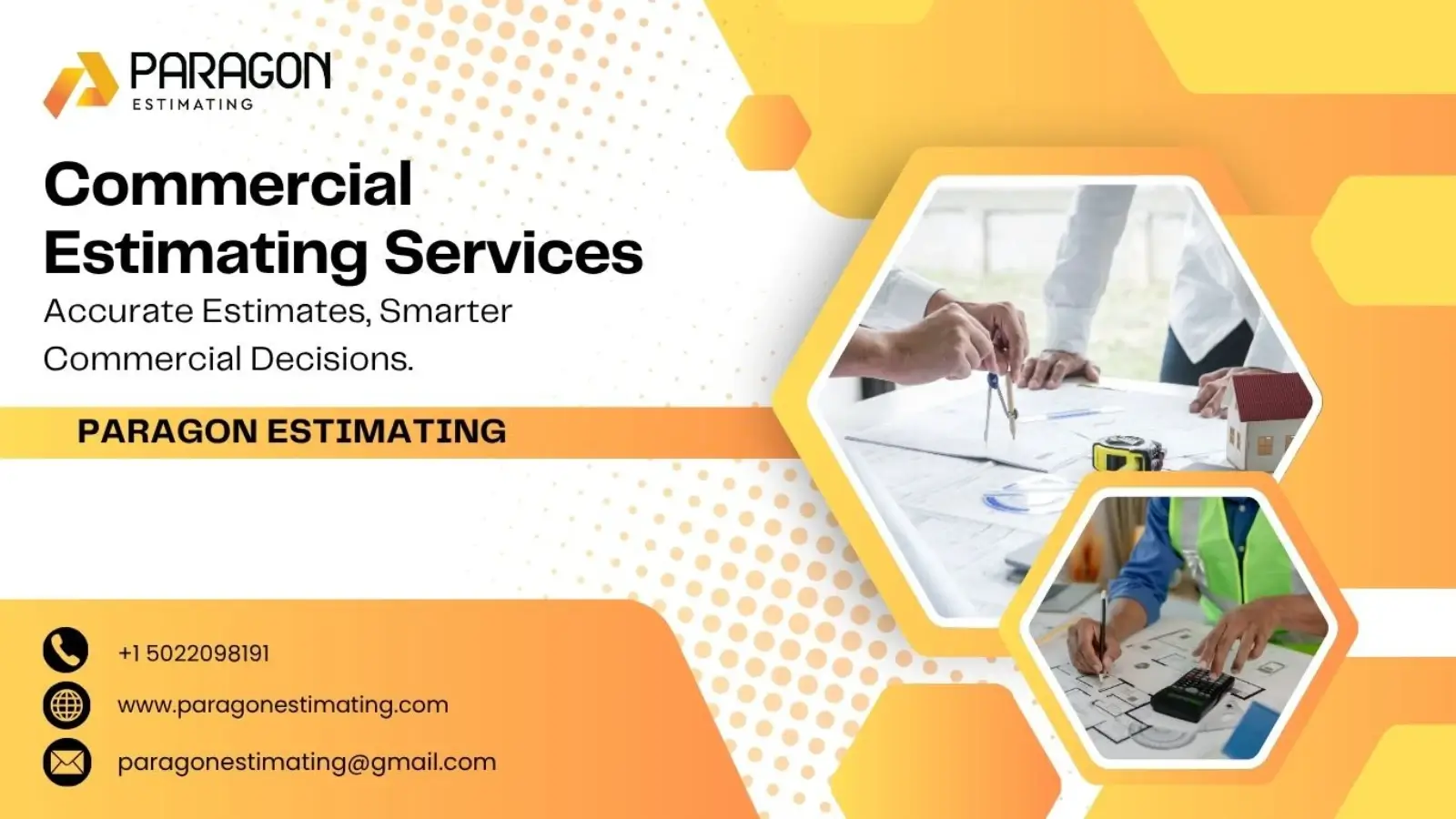 PARAGON
ESTIMATING

Commercial Estimating Services

Accurate Estimates, Smarter Commercial Decisions.

PARAGON ESTIMATING

+1 5022098191

www.paragonestimating.com

paragonestimating@gmail.com